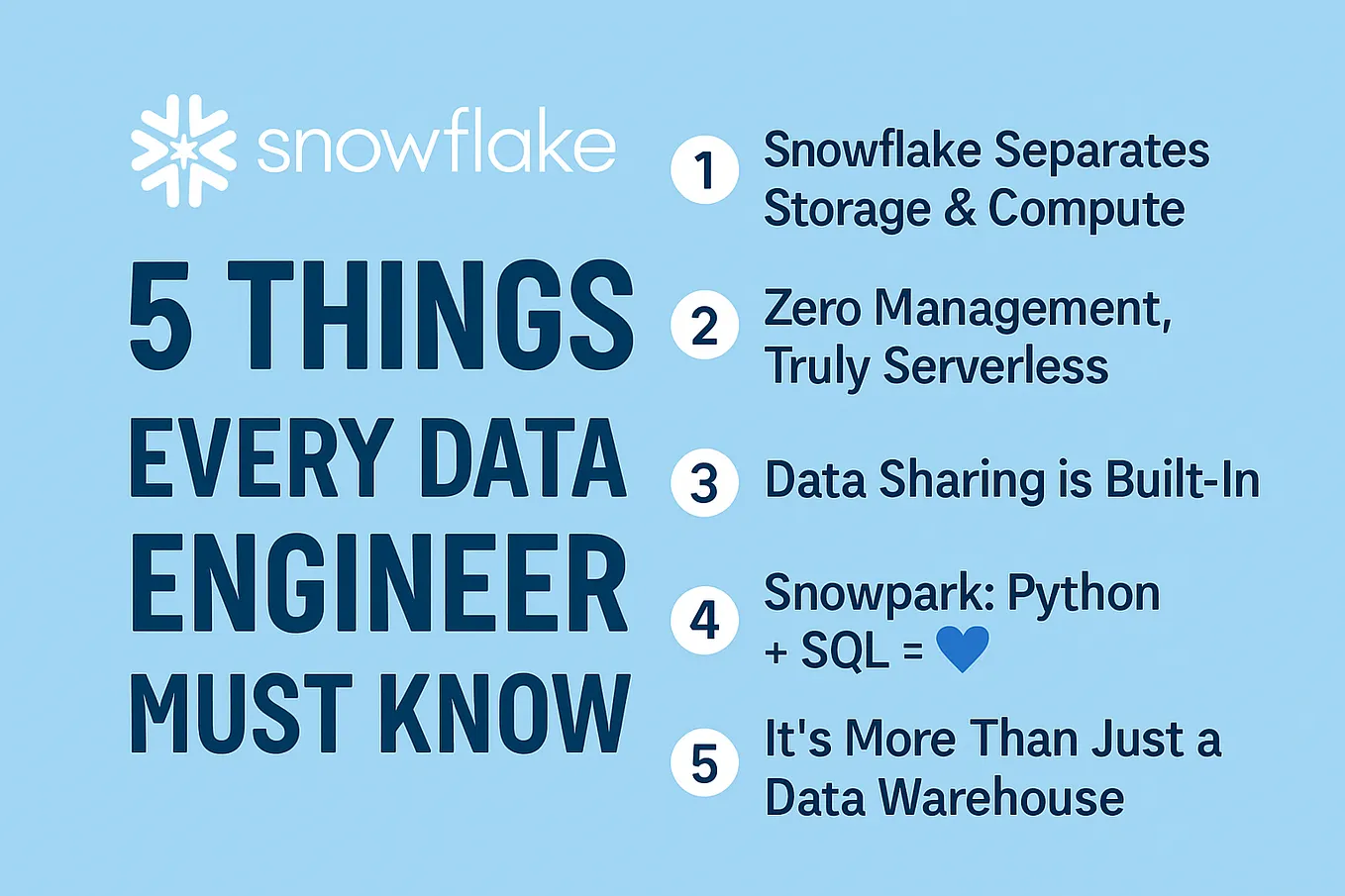 snowflake

5 THINGS EVERY DATA ENGINEER MUST KNOW

1 Snowflake Separates Storage & Compute

2 Zero Management, Truly Serverless

3 Data Sharing is Built-In

4 Snowpark: Python + SQL = 💙

5 It's More Than Just a Data Warehouse